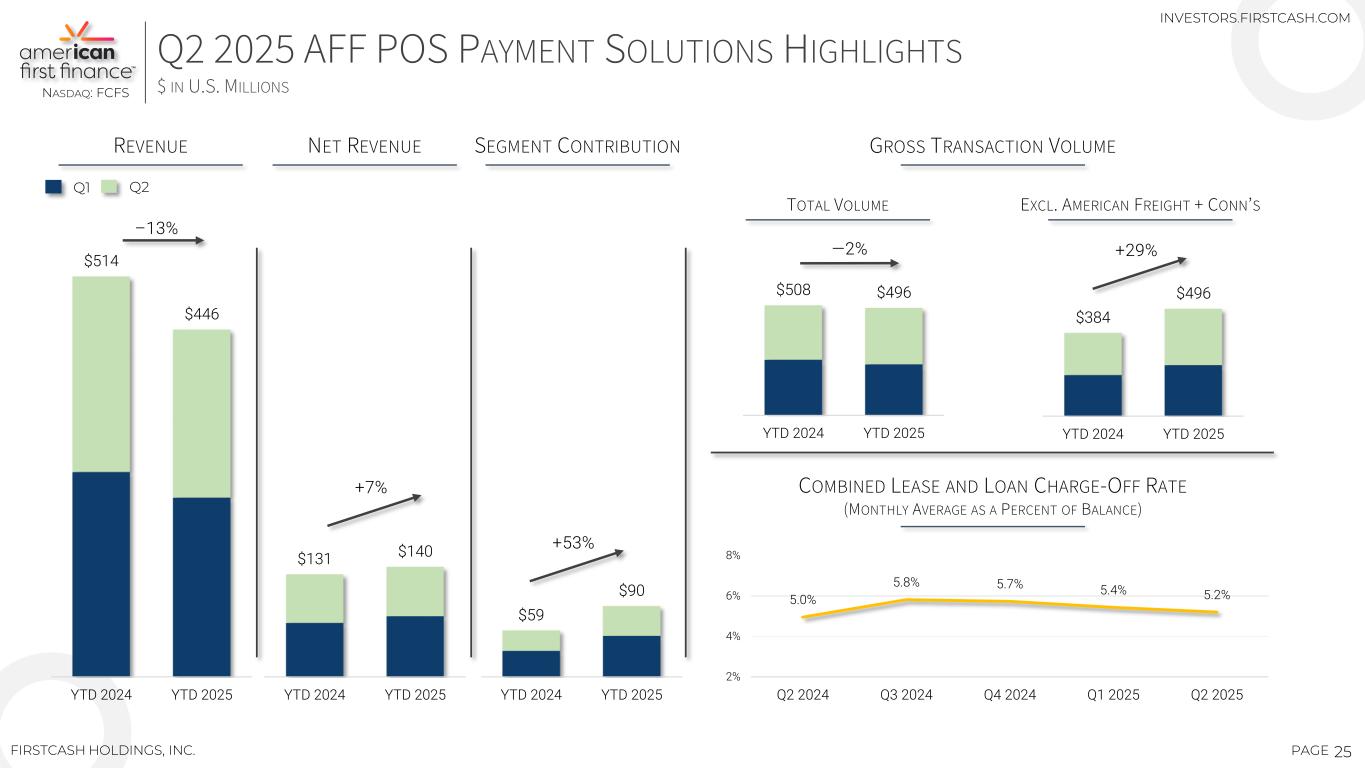 INVESTORS.FIRSTCASH.COM

american first finance™
NASDAQ: FCFS

Q2 2025 AFF POS PAYMENT SOLUTIONS HIGHLIGHTS
$ IN U.S. MILLIONS

REVENUE

Q1 Q2

−13%

$514

$446

YTD 2024 YTD 2025

NET REVENUE

+7%

$131 $140

YTD 2024 YTD 2025

SEGMENT CONTRIBUTION

+53%

$59 $90

YTD 2024 YTD 2025

GROSS TRANSACTION VOLUME

TOTAL VOLUME

−2%

$508 $496

YTD 2024 YTD 2025

EXCL. AMERICAN FREIGHT + CONN'S

+29%

$384 $496

YTD 2024 YTD 2025

COMBINED LEASE AND LOAN CHARGE-OFF RATE
(MONTHLY AVERAGE AS A PERCENT OF BALANCE)

8%
6%
4%
2%

5.0% 5.8% 5.7% 5.4% 5.2%

Q2 2024 Q3 2024 Q4 2024 Q1 2025 Q2 2025

FIRSTCASH HOLDINGS, INC.

PAGE 25